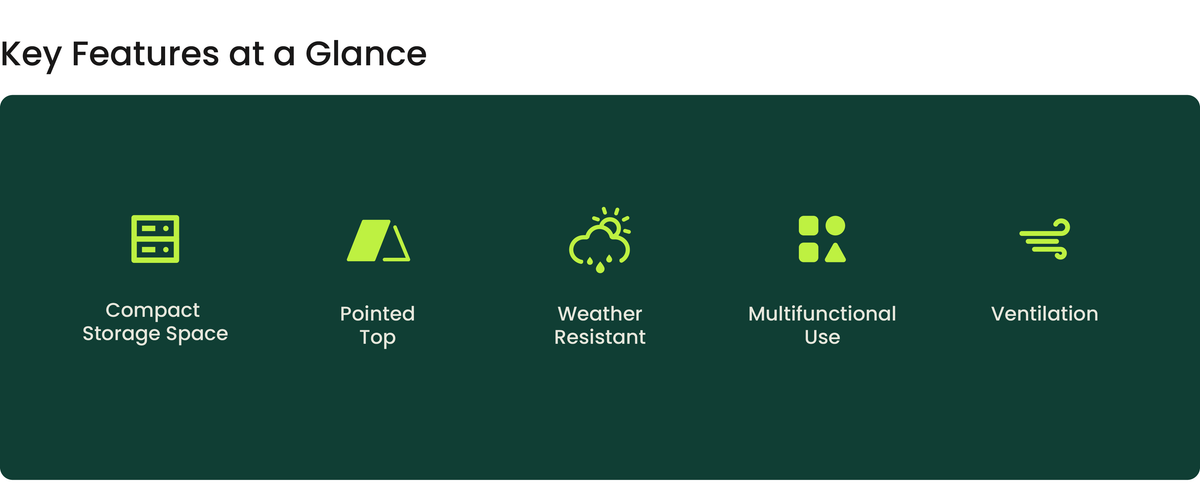 Key Features at a Glance

Compact Storage Space

Pointed Top

Weather Resistant

Multifunctional Use

Ventilation